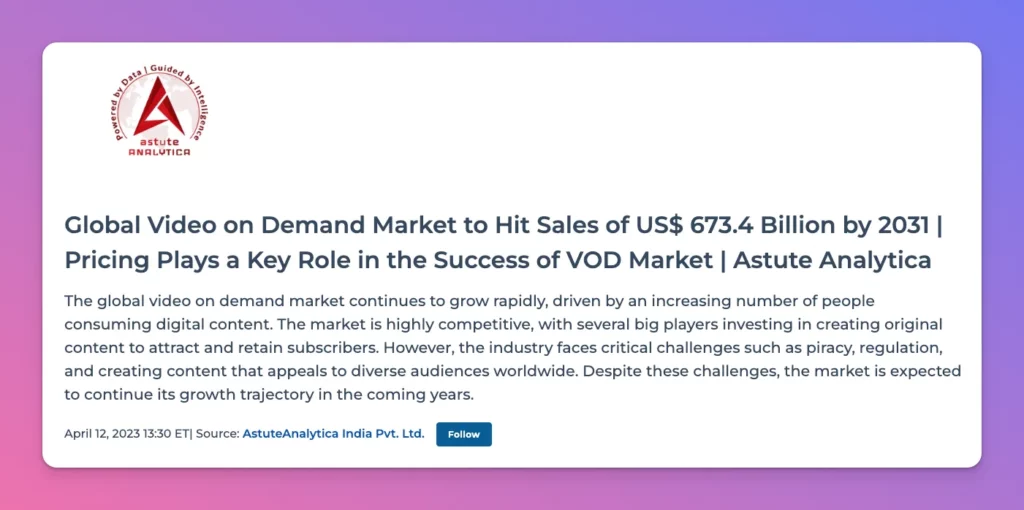 Powered by Data | Guided by Intelligence

astute
ANALYTICA

Global Video on Demand Market to Hit Sales of US$ 673.4 Billion by 2031 | Pricing Plays a Key Role in the Success of VOD Market | Astute Analytica

The global video on demand market continues to grow rapidly, driven by an increasing number of people consuming digital content. The market is highly competitive, with several big players investing in creating original content to attract and retain subscribers. However, the industry faces critical challenges such as piracy, regulation, and creating content that appeals to diverse audiences worldwide. Despite these challenges, the market is expected to continue its growth trajectory in the coming years.

April 12, 2023 13:30 ET| Source: AstuteAnalytica India Pvt. Ltd.

Follow